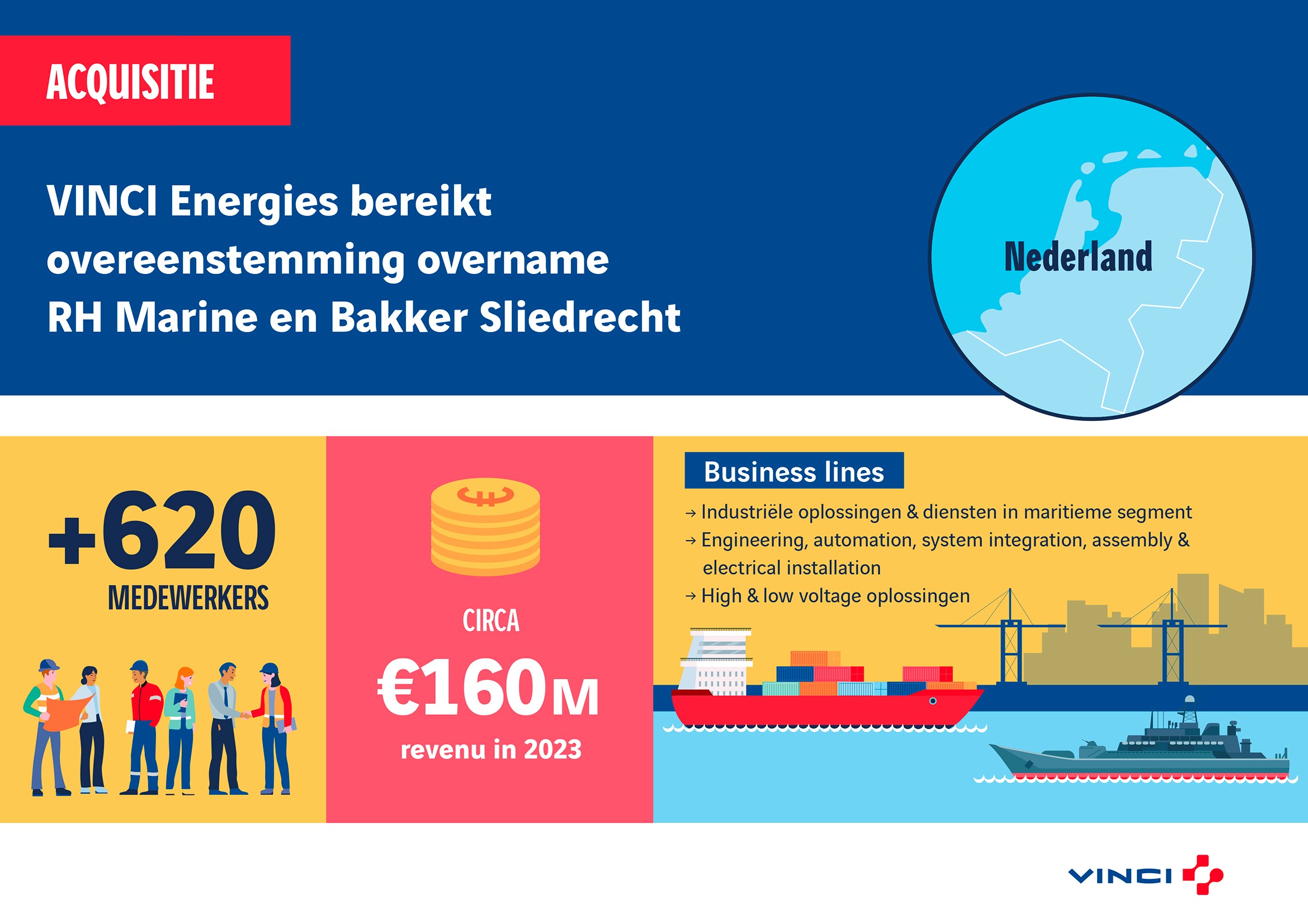 ACQUISITIE

VINCI Energies bereikt overeenstemming overname RH Marine en Bakker Sliedrecht

Nederland

+620
MEDEWERKERS

CIRCA
€160M
revenu in 2023

Business lines
→ Industriële oplossingen & diensten in maritieme segment
→ Engineering, automation, system integration, assembly & electrical installation
→ High & low voltage oplossingen

VINCI